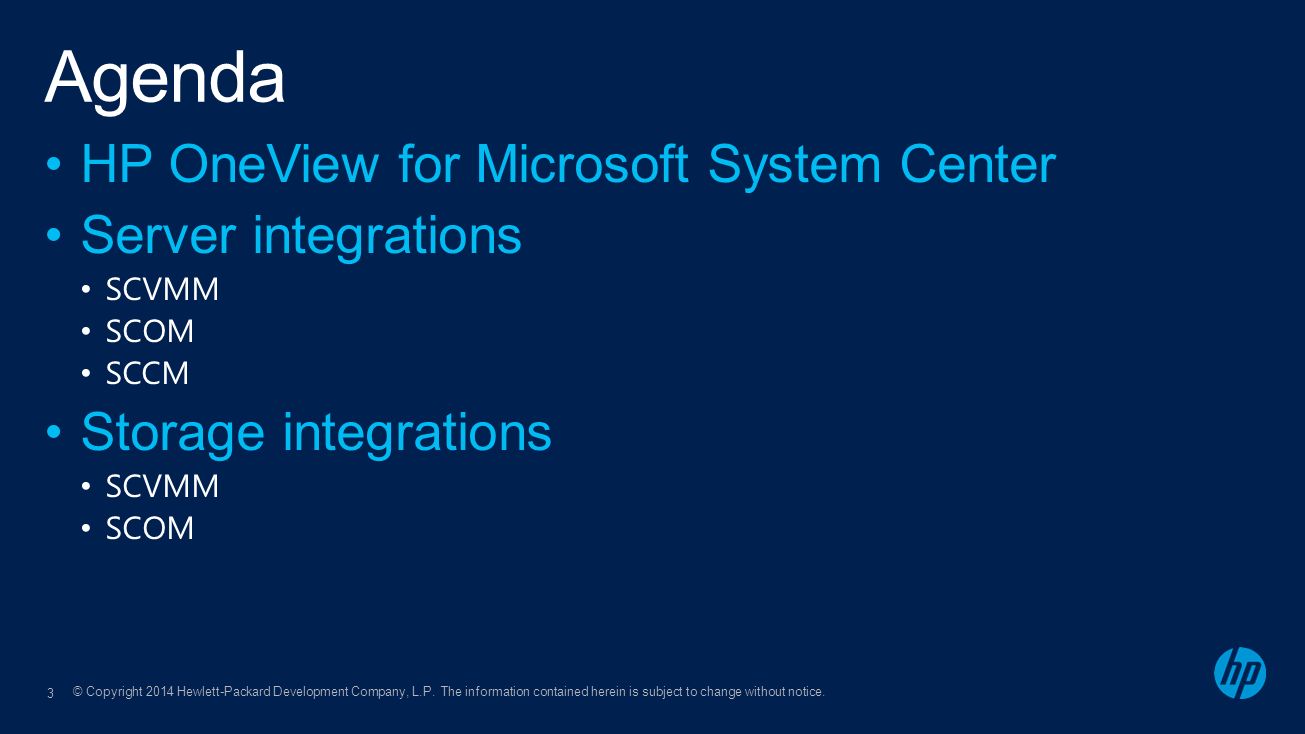 Agenda

• HP OneView for Microsoft System Center
• Server integrations
  • SCVMM
  • SCOM
  • SCCM
• Storage integrations
  • SCVMM
  • SCOM

3 © Copyright 2014 Hewlett-Packard Development Company, L.P. The information contained herein is subject to change without notice.

hp